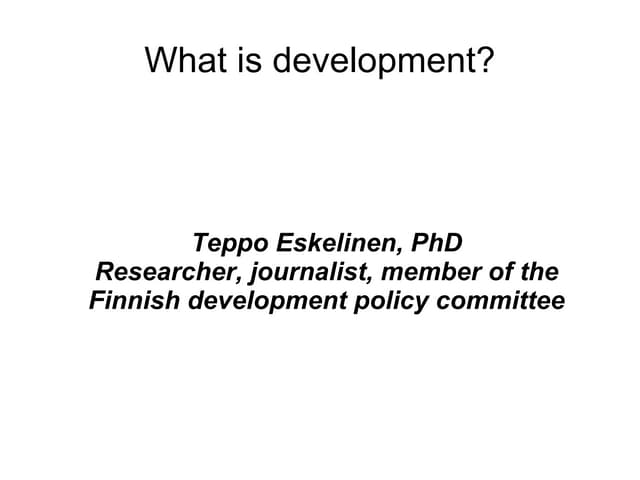 What is development?

Teppo Eskelinen, PhD
Researcher, journalist, member of the Finnish development policy committee